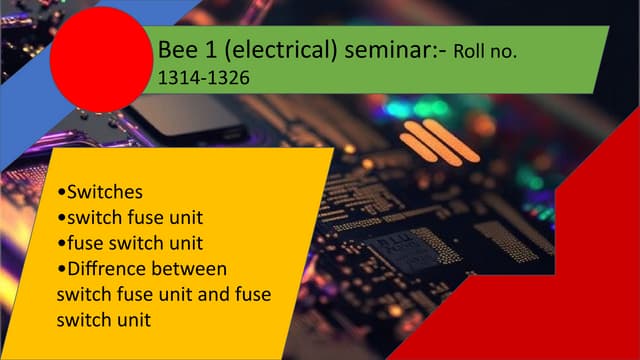 Bee 1 (electrical) seminar:- Roll no. 1314-1326

•Switches
•switch fuse unit
•fuse switch unit
•Diffrence between switch fuse unit and fuse switch unit